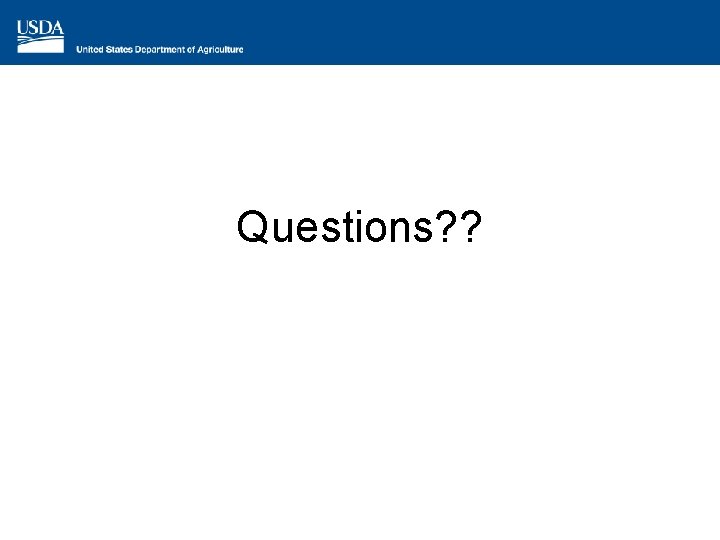 USDA
United States Department of Agriculture

Questions??